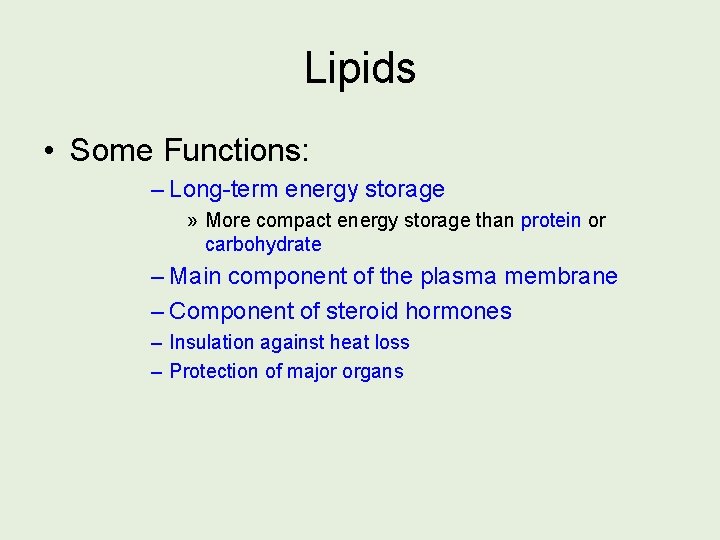 Lipids

• Some Functions:

– Long-term energy storage

» More compact energy storage than protein or carbohydrate

– Main component of the plasma membrane

– Component of steroid hormones

– Insulation against heat loss

– Protection of major organs